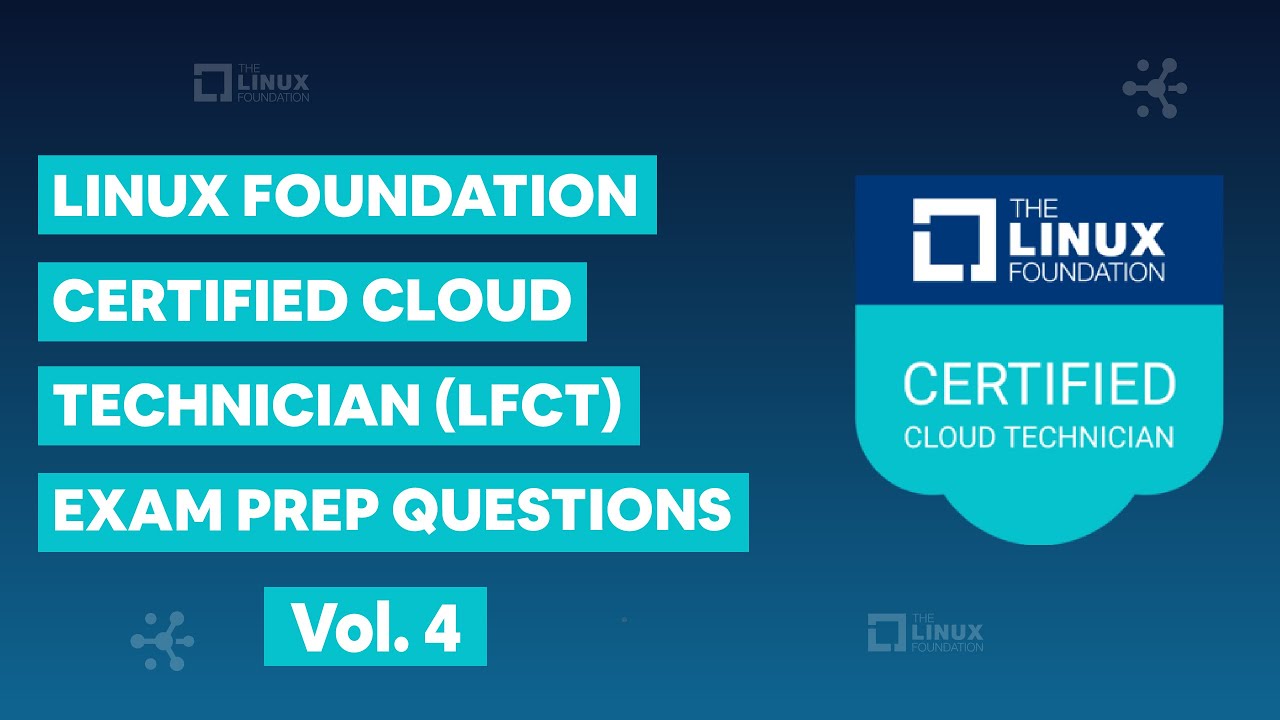 THE LINUX FOUNDATION

LINUX FOUNDATION CERTIFIED CLOUD TECHNICIAN (LFCT) EXAM PREP QUESTIONS

Vol. 4

THE LINUX FOUNDATION

CERTIFIED
CLOUD TECHNICIAN

THE LINUX FOUNDATION